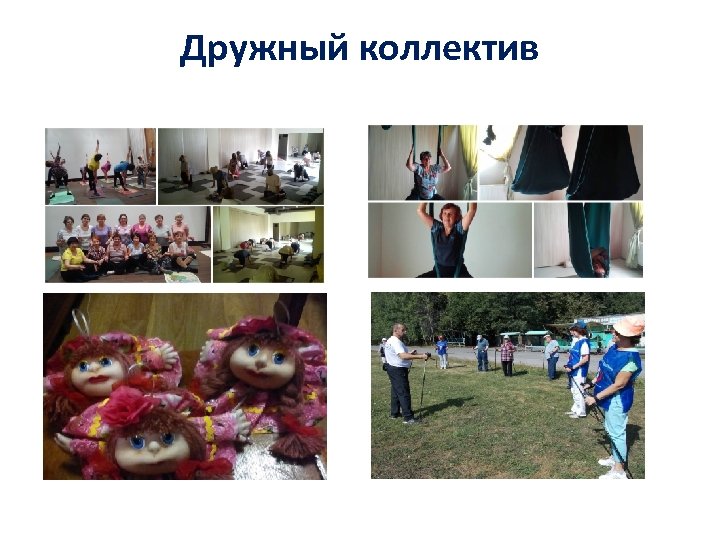 Дружный коллектив